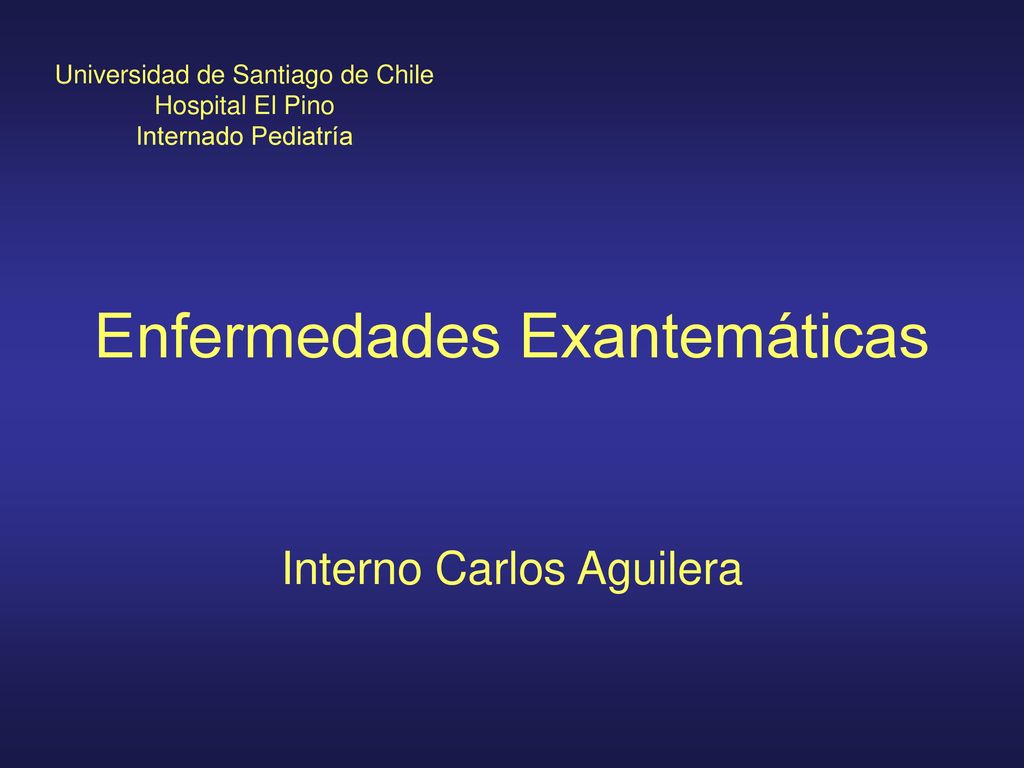 Universidad de Santiago de Chile
Hospital El Pino
Internado Pediatría

Enfermedades Exantemáticas

Interno Carlos Aguilera